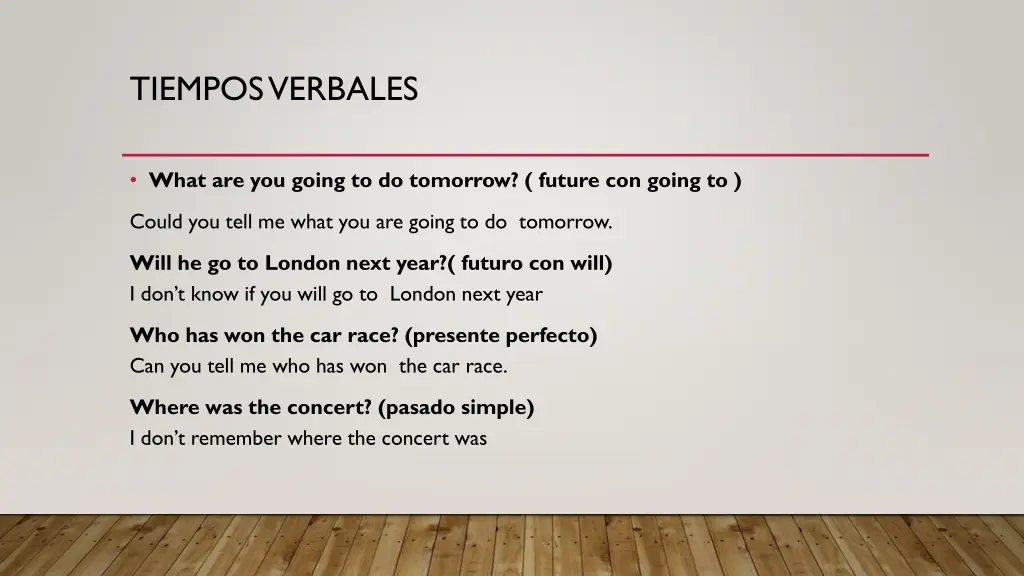 TIEMPOS VERBALES

• What are you going to do tomorrow? ( future con going to )

Could you tell me what you are going to do tomorrow.

Will he go to London next year?( futuro con will)
I don't know if you will go to London next year

Who has won the car race? (presente perfecto)
Can you tell me who has won the car race.

Where was the concert? (pasado simple)
I don't remember where the concert was